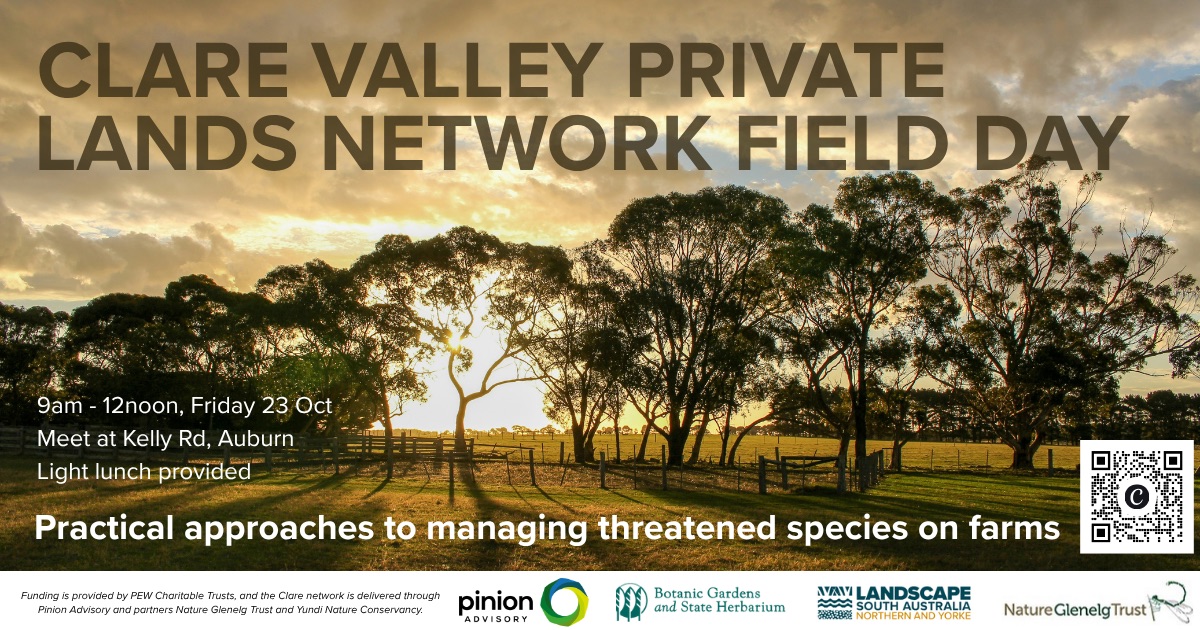 CLARE VALLEY PRIVATE LANDS NETWORK FIELD DAY

9am - 12noon, Friday 23 Oct
Meet at Kelly Rd, Auburn
Light lunch provided

Practical approaches to managing threatened species on farms

Funding is provided by PEW Charitable Trusts, and the Clare network is delivered through Pinion Advisory and partners Nature Glenelg Trust and Yundi Nature Conservancy.

pinion ADVISORY

Botanic Gardens and State Herbarium

LANDSCAPE SOUTH AUSTRALIA NORTHERN AND YORKE

NatureGlenelgTrust